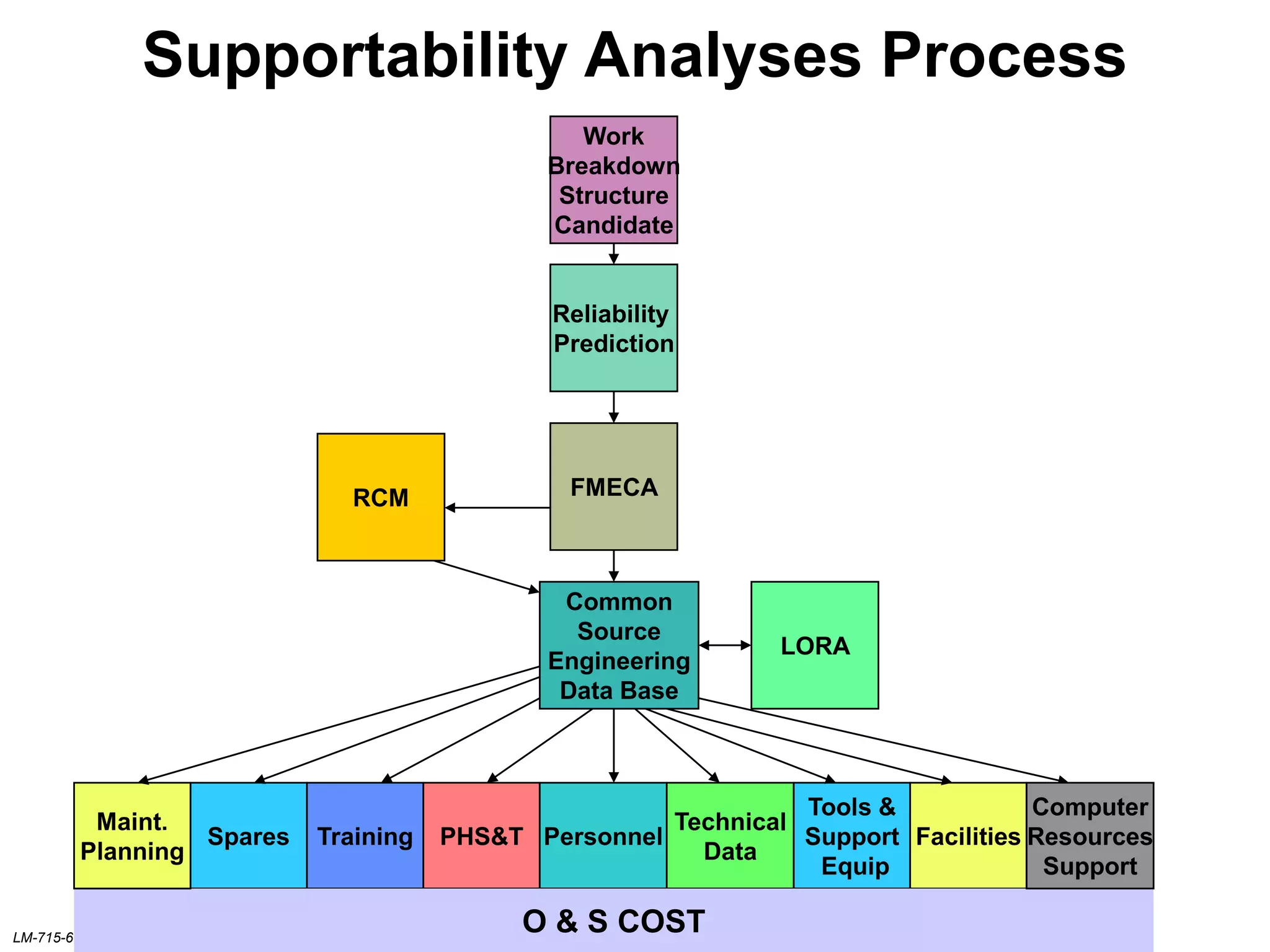 Supportability Analyses Process

Work Breakdown Structure Candidate

Reliability Prediction

RCM

FMECA

Common Source Engineering Data Base

LORA

Maint. Planning

Spares

Training

PHS&T

Personnel

Technical Data

Tools & Support Equip

Facilities

Computer Resources Support

O & S COST

LM-715-6